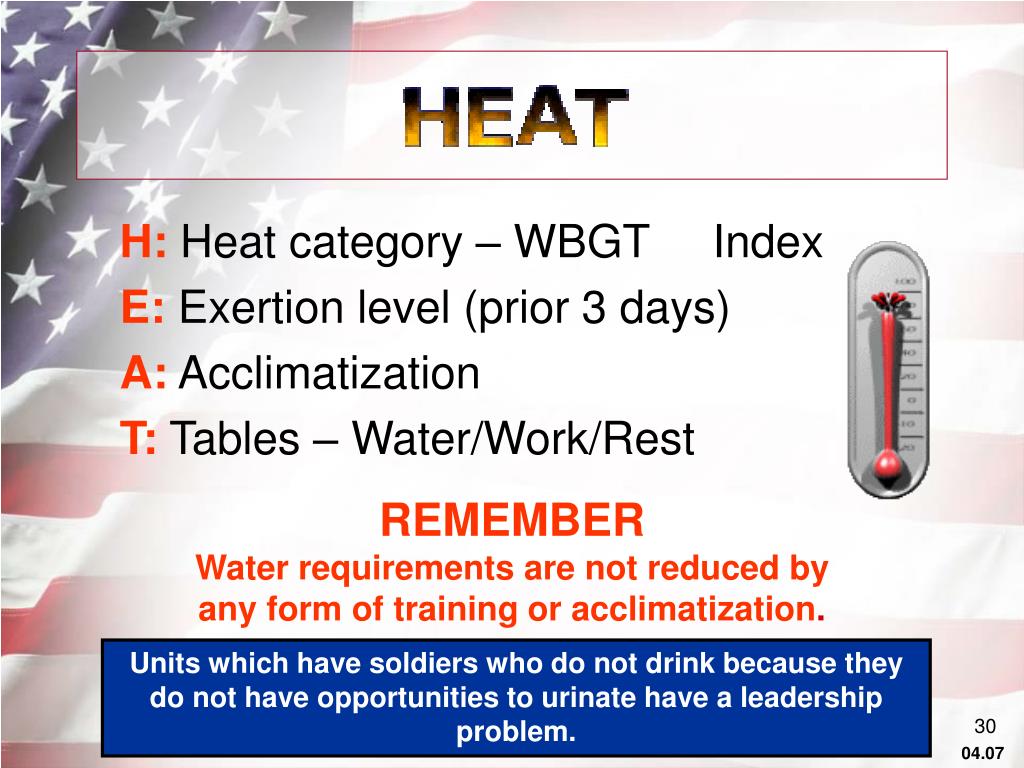 HEAT

H: Heat category – WBGT Index
E: Exertion level (prior 3 days)
A: Acclimatization
T: Tables – Water/Work/Rest

REMEMBER
Water requirements are not reduced by any form of training or acclimatization.

Units which have soldiers who do not drink because they do not have opportunities to urinate have a leadership problem.

30
04.07